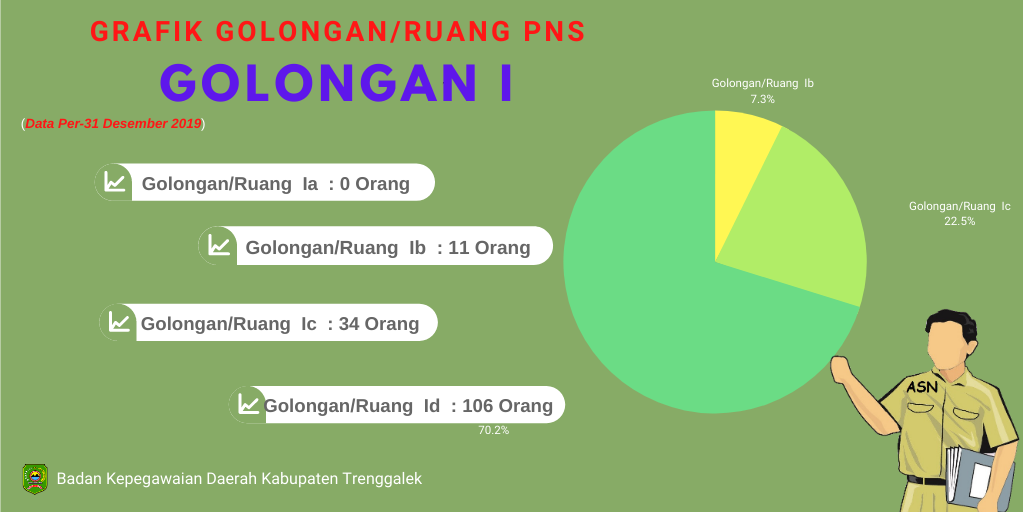 GRAFIK GOLONGAN/RUANG PNS

GOLONGAN I

(Data Per-31 Desember 2019)

Golongan/Ruang Ia : 0 Orang

Golongan/Ruang Ib : 11 Orang

Golongan/Ruang Ic : 34 Orang

Golongan/Ruang Id : 106 Orang

Golongan/Ruang Ib
7.3%

Golongan/Ruang Ic
22.5%

70.2%

ASN

Badan Kepegawaian Daerah Kabupaten Trenggalek